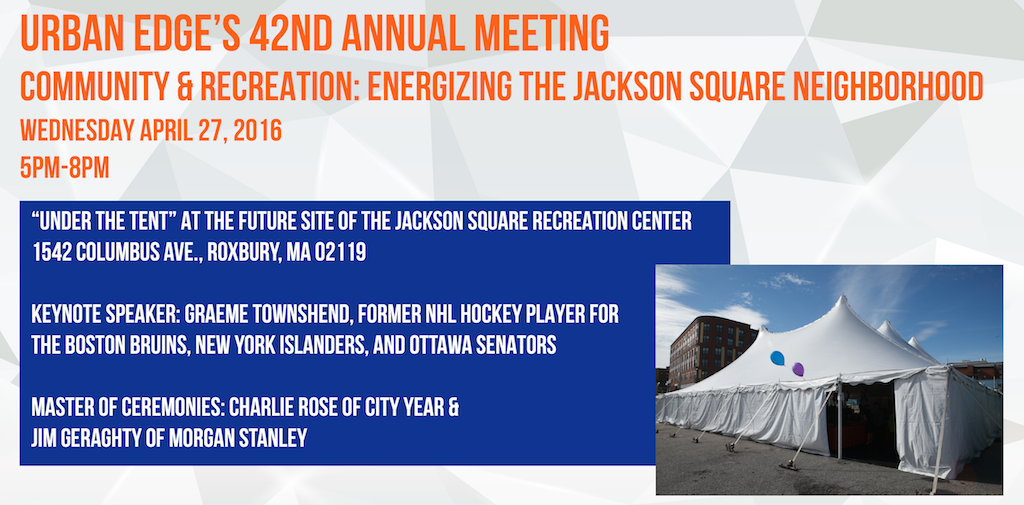 URBAN EDGE'S 42ND ANNUAL MEETING
COMMUNITY & RECREATION: ENERGIZING THE JACKSON SQUARE NEIGHBORHOOD
WEDNESDAY APRIL 27, 2016
5PM-8PM

"UNDER THE TENT" AT THE FUTURE SITE OF THE JACKSON SQUARE RECREATION CENTER
1542 COLUMBUS AVE., ROXBURY, MA 02119

KEYNOTE SPEAKER: GRAEME TOWNSHEND, FORMER NHL HOCKEY PLAYER FOR THE BOSTON BRUINS, NEW YORK ISLANDERS, AND OTTAWA SENATORS

MASTER OF CEREMONIES: CHARLIE ROSE OF CITY YEAR & JIM GERAGHTY OF MORGAN STANLEY